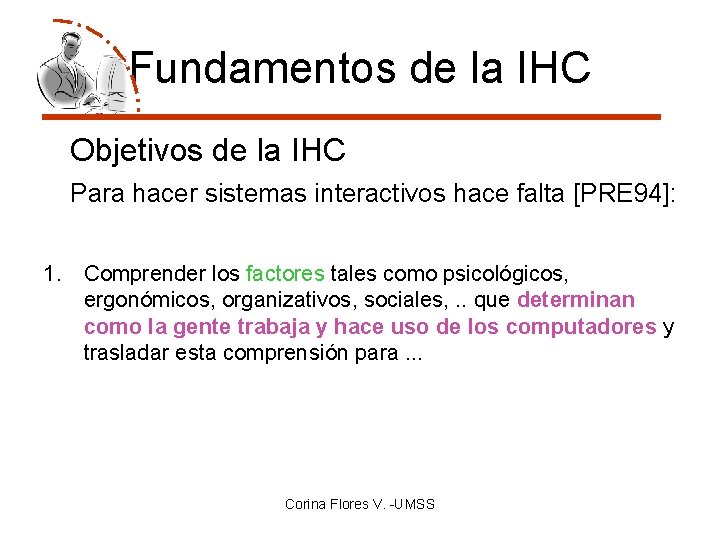 Fundamentos de la IHC

Objetivos de la IHC

Para hacer sistemas interactivos hace falta [PRE94]:

1. Comprender los factores tales como psicológicos, ergonómicos, organizativos, sociales, .. que determinan como la gente trabaja y hace uso de los computadores y trasladar esta comprensión para ...

Corina Flores V. -UMSS